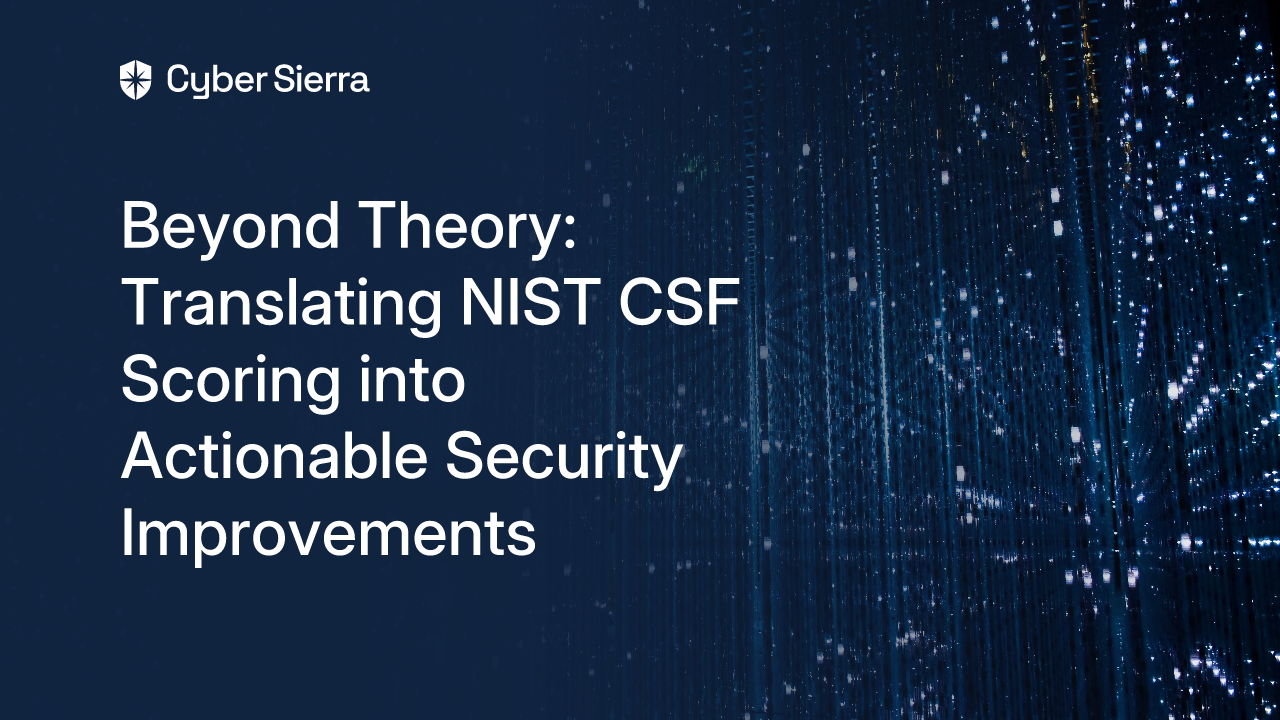 Cyber Sierra

Beyond Theory: Translating NIST CSF Scoring into Actionable Security Improvements